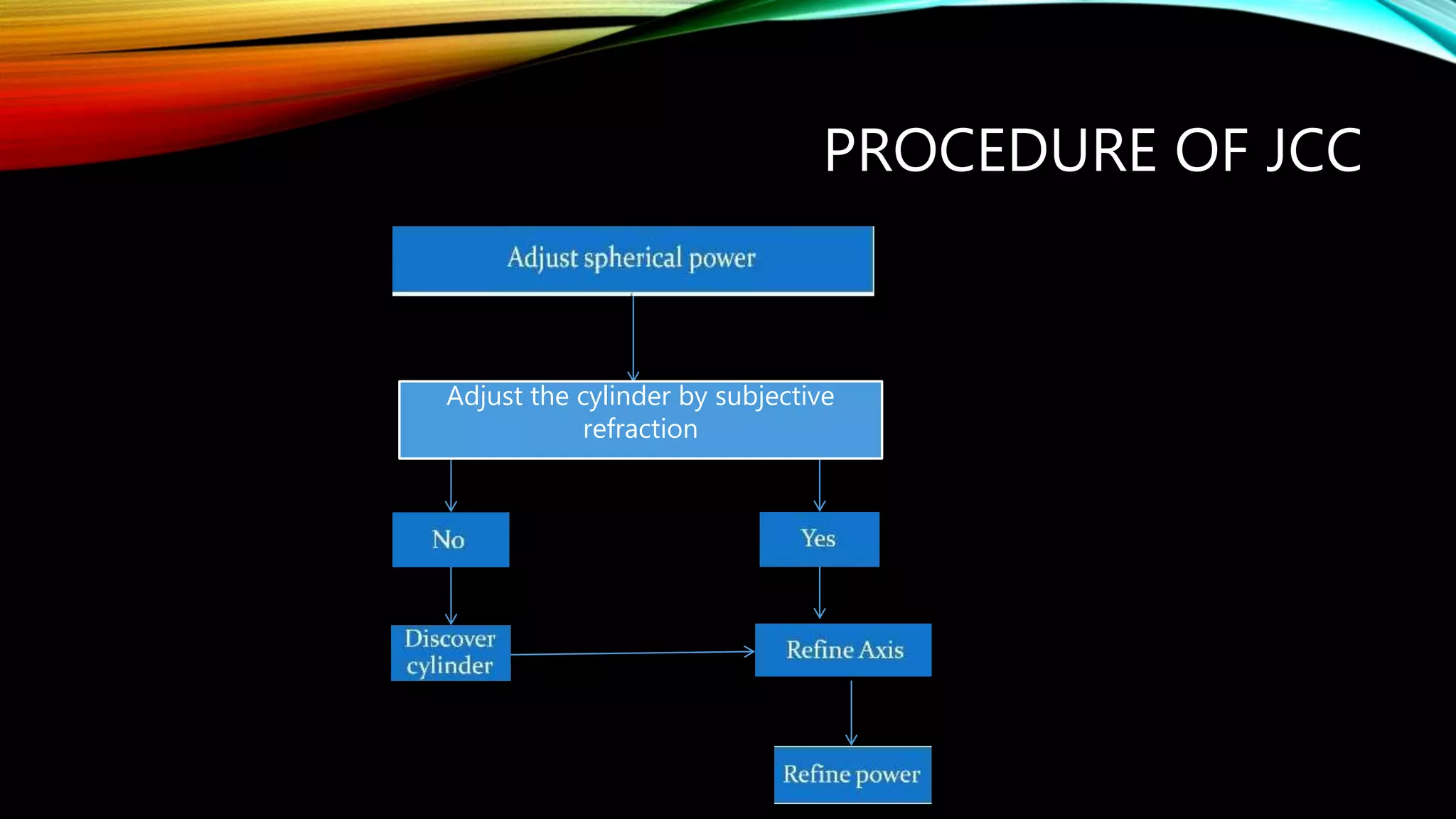 PROCEDURE OF JCC

Adjust spherical power

Adjust the cylinder by subjective refraction

No

Yes

Discover cylinder

Refine Axis

Refine power